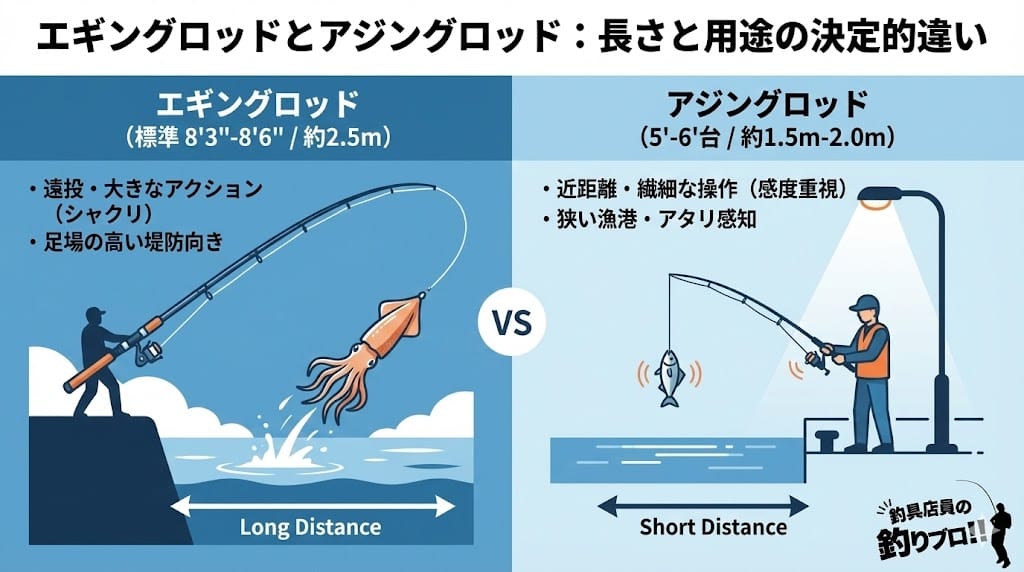 エギングロッドとアジングロッド：長さと用途の決定的違い

エギングロッド
（標準 8'3"-8'6" / 約2.5m）

・遠投・大きなアクション（シャクリ）
・足場の高い堤防向き

Long Distance

VS

アジングロッド
（5'-6'台 / 約1.5m-2.0m）

・近距離・繊細な操作（感度重視）
・狭い漁港・アタリ感知

Short Distance

釣具店員の
釣りブロ!!